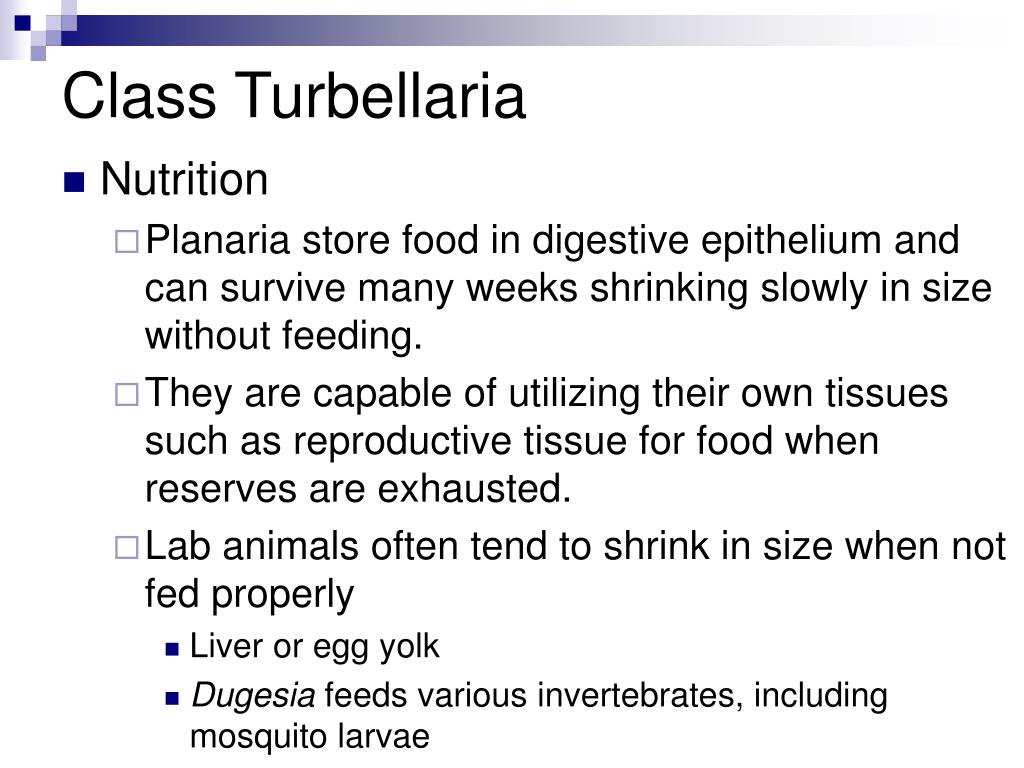 Class Turbellaria

Nutrition

Planaria store food in digestive epithelium and can survive many weeks shrinking slowly in size without feeding.

They are capable of utilizing their own tissues such as reproductive tissue for food when reserves are exhausted.

Lab animals often tend to shrink in size when not fed properly

Liver or egg yolk

Dugesia feeds various invertebrates, including mosquito larvae